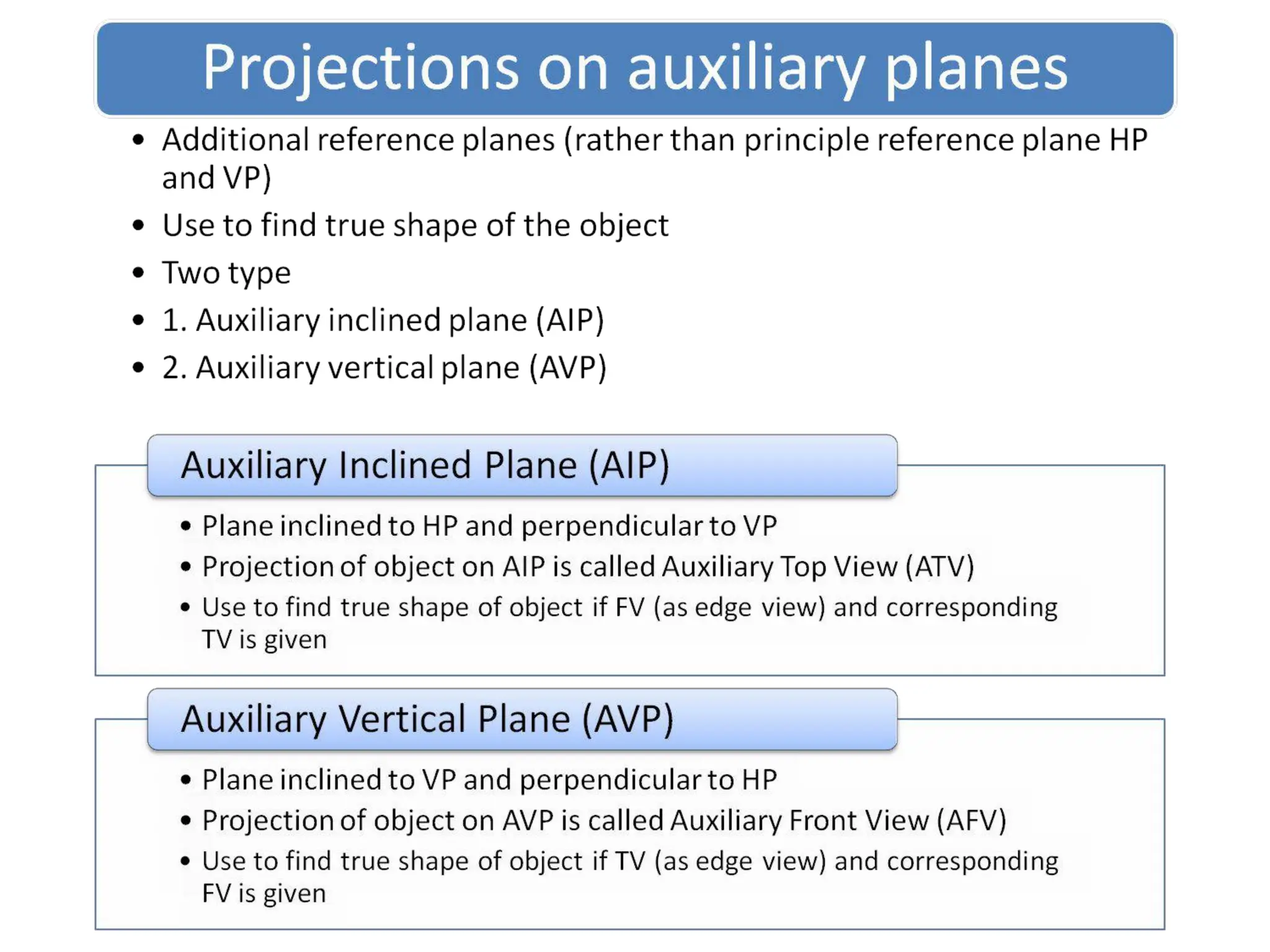 Projections on auxiliary planes

• Additional reference planes (rather than principle reference plane HP and VP)
• Use to find true shape of the object
• Two type
• 1. Auxiliary inclined plane (AIP)
• 2. Auxiliary vertical plane (AVP)

Auxiliary Inclined Plane (AIP)

• Plane inclined to HP and perpendicular to VP
• Projection of object on AIP is called Auxiliary Top View (ATV)
• Use to find true shape of object if FV (as edge view) and corresponding TV is given

Auxiliary Vertical Plane (AVP)

• Plane inclined to VP and perpendicular to HP
• Projection of object on AVP is called Auxiliary Front View (AFV)
• Use to find true shape of object if TV (as edge view) and corresponding FV is given